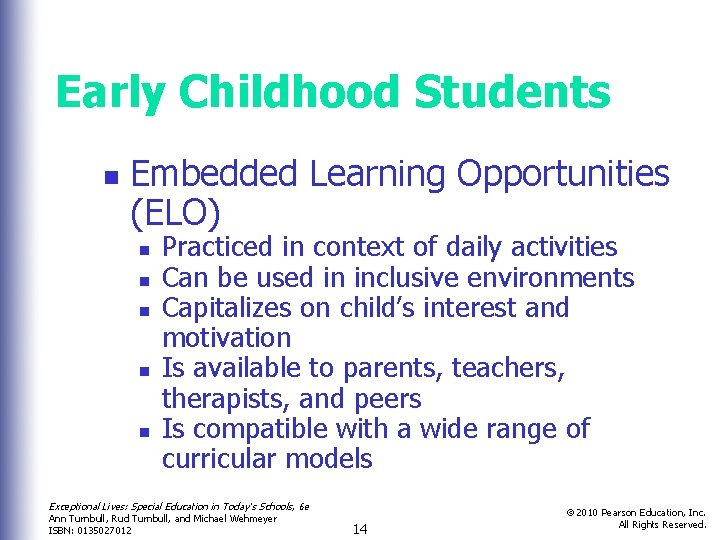 Early Childhood Students

- Embedded Learning Opportunities (ELO)
  - Practiced in context of daily activities
  - Can be used in inclusive environments
  - Capitalizes on child's interest and motivation
  - Is available to parents, teachers, therapists, and peers
  - Is compatible with a wide range of curricular models

Exceptional Lives: Special Education in Today's Schools, 6e
Ann Turnbull, Rud Turnbull, and Michael Wehmeyer
ISBN: 0135027012

14

© 2010 Pearson Education, Inc.
All Rights Reserved.